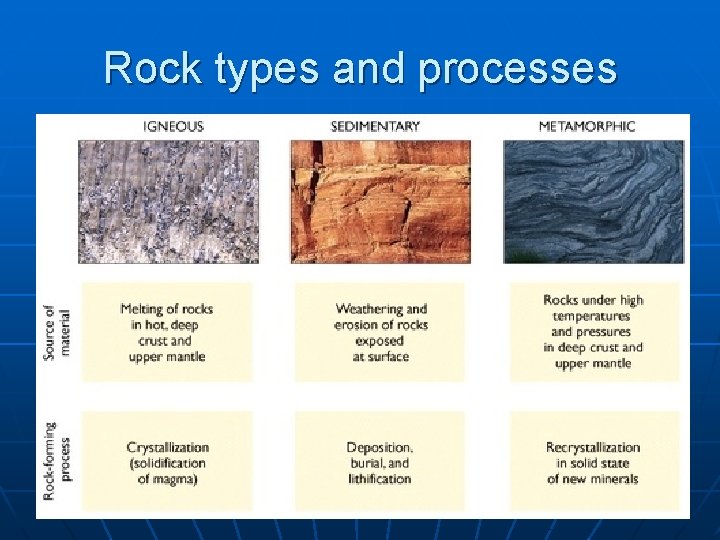 Rock types and processes

| | IGNEOUS | SEDIMENTARY | METAMORPHIC |
|---|---|---|---|
| Source of material | Melting of rocks in hot, deep crust and upper mantle | Weathering and erosion of rocks exposed at surface | Rocks under high temperatures and pressures in deep crust and upper mantle |
| Rock-forming process | Crystallization (solidification of magma) | Deposition, burial, and lithification | Recrystallization in solid state of new minerals |